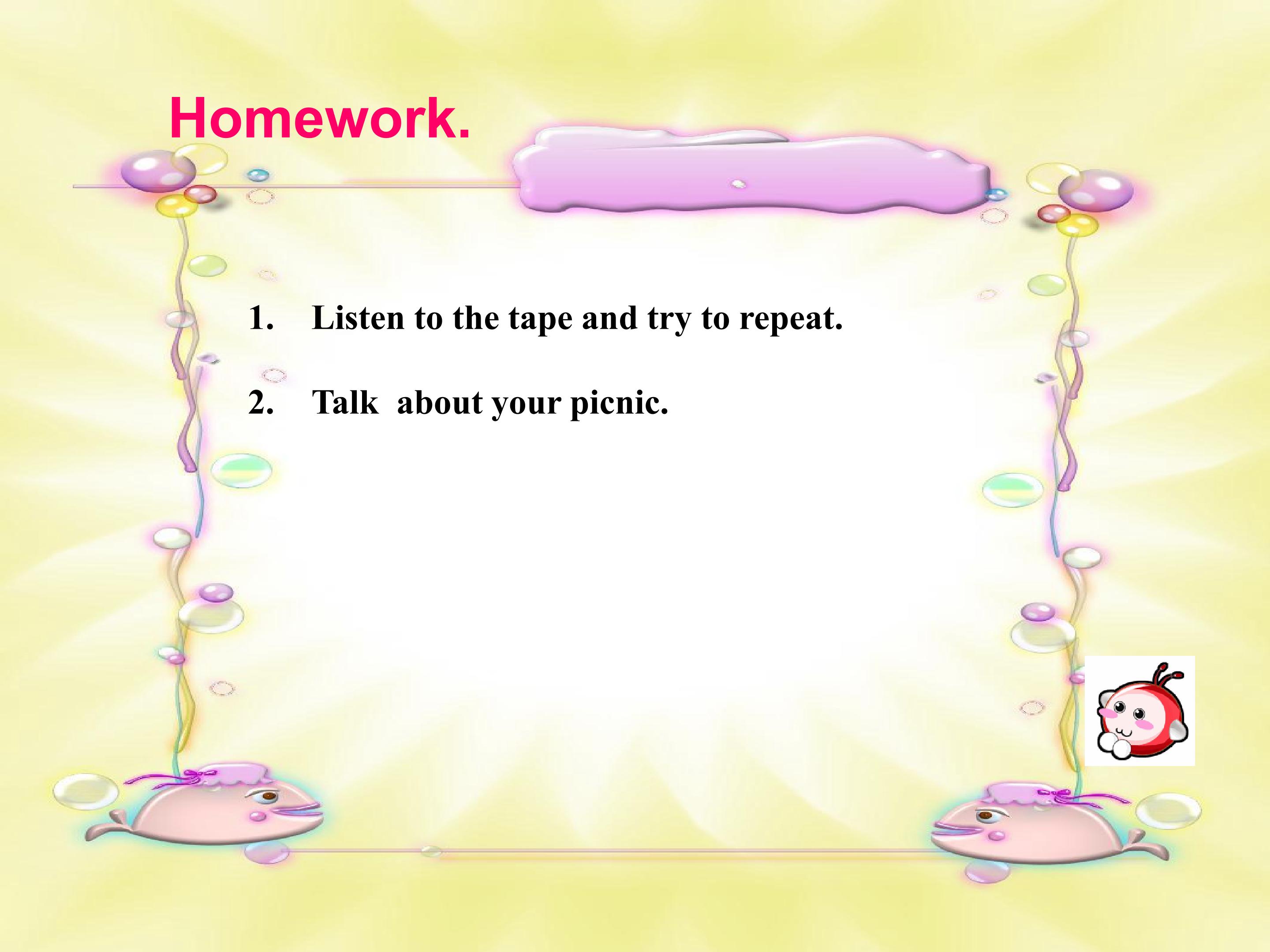 Homework.

1. Listen to the tape and try to repeat.

2. Talk about your picnic.